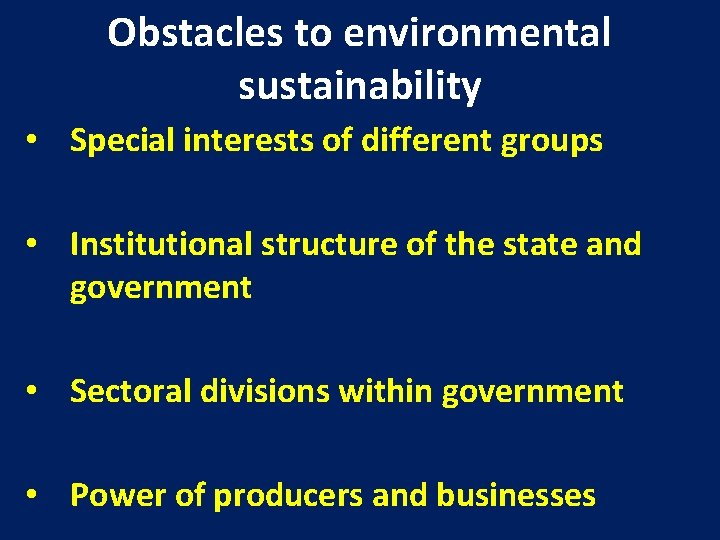 Obstacles to environmental sustainability

• Special interests of different groups

• Institutional structure of the state and government

• Sectoral divisions within government

• Power of producers and businesses